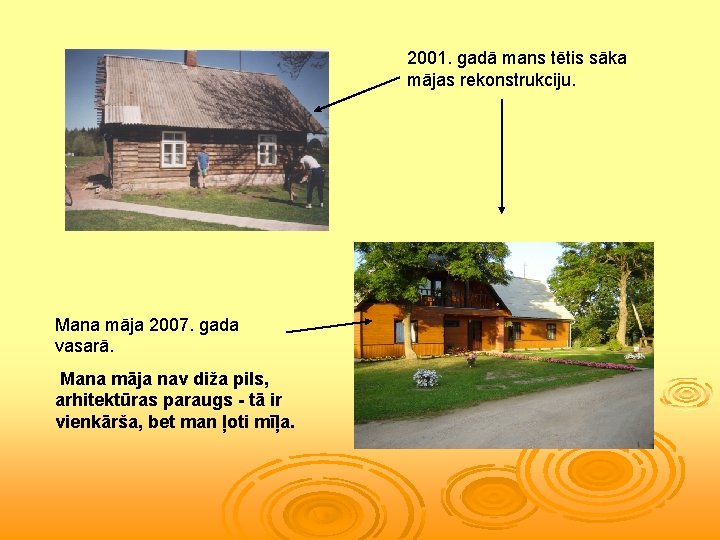 2001. gadā mans tētis sāka mājas rekonstrukciju.

Mana māja 2007. gada vasarā.

Mana māja nav diža pils, arhitektūras paraugs - tā ir vienkārša, bet man ļoti mīļa.